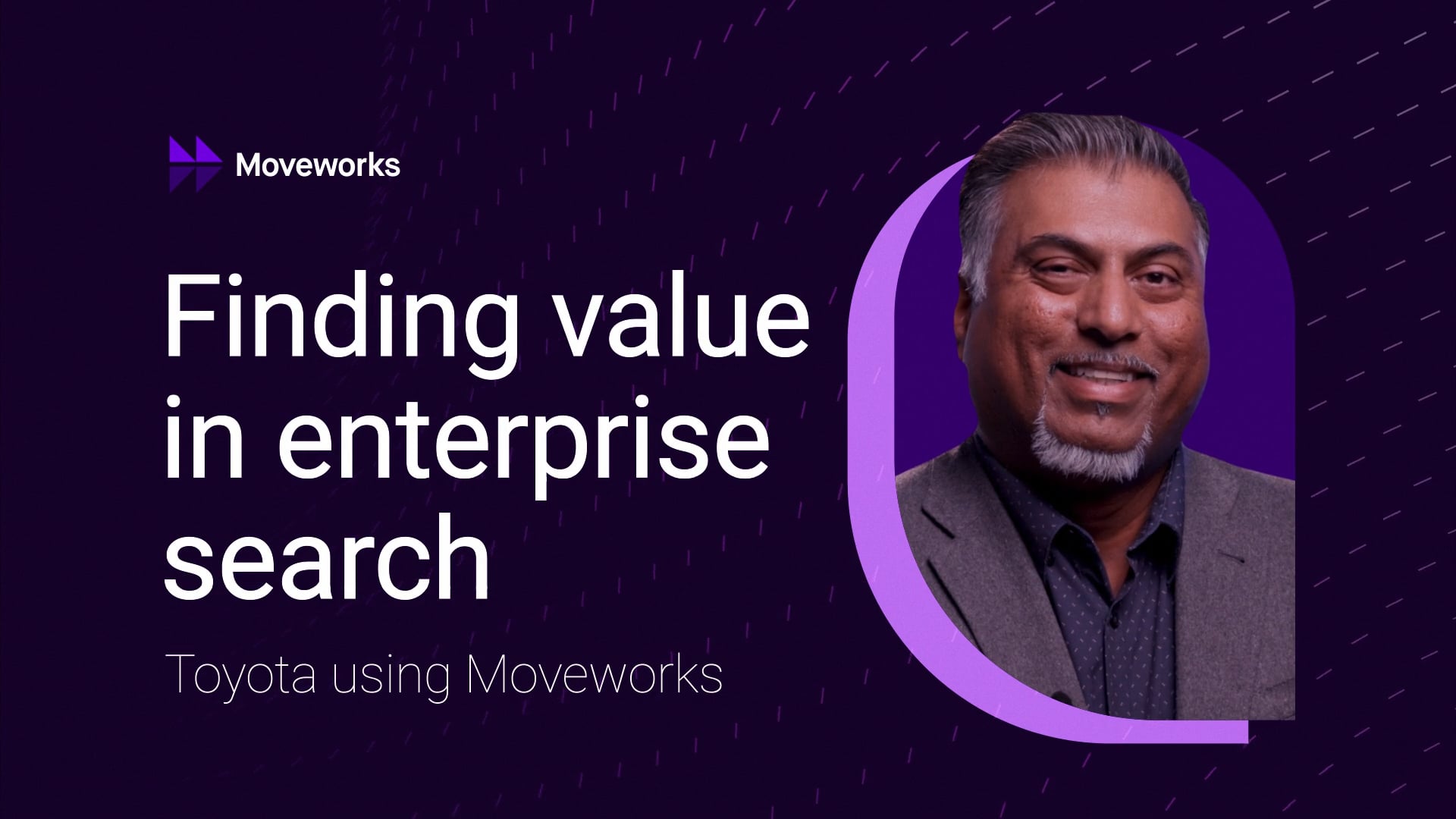 Moveworks

Finding value in enterprise search

Toyota using Moveworks